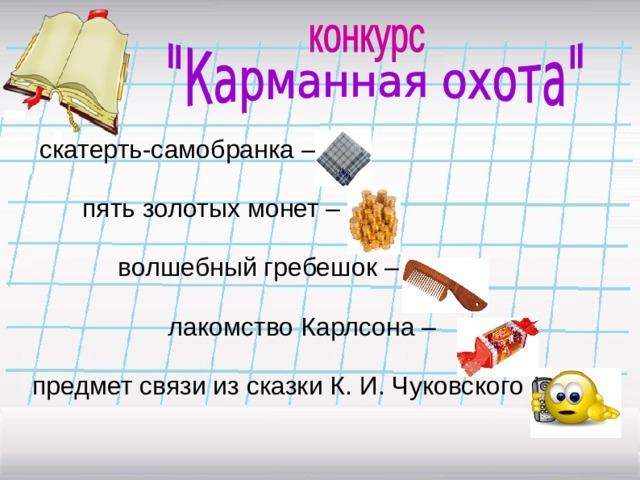 конкурс
"Карманная охота"

скатерть-самобранка –

пять золотых монет –

волшебный гребешок –

лакомство Карлсона –

предмет связи из сказки К. И. Чуковского